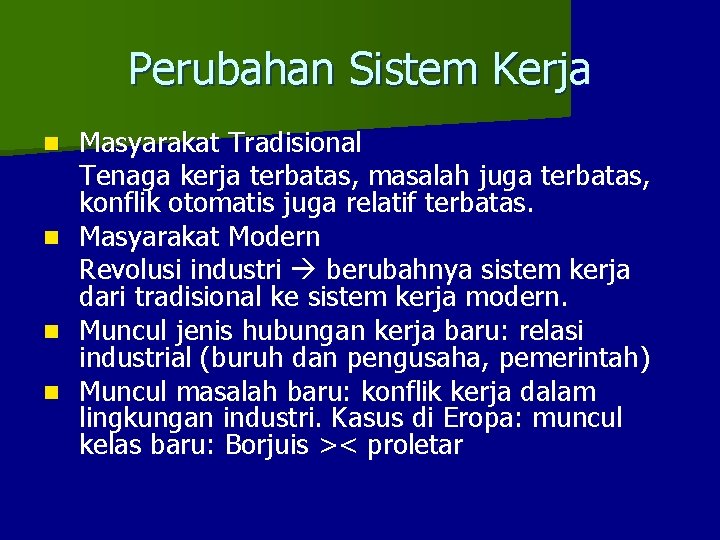 Perubahan Sistem Kerja

Masyarakat Tradisional
Tenaga kerja terbatas, masalah juga terbatas, konflik otomatis juga relatif terbatas.

Masyarakat Modern
Revolusi industri → berubahnya sistem kerja dari tradisional ke sistem kerja modern.

Muncul jenis hubungan kerja baru: relasi industrial (buruh dan pengusaha, pemerintah)

Muncul masalah baru: konflik kerja dalam lingkungan industri. Kasus di Eropa: muncul kelas baru: Borjuis >< proletar